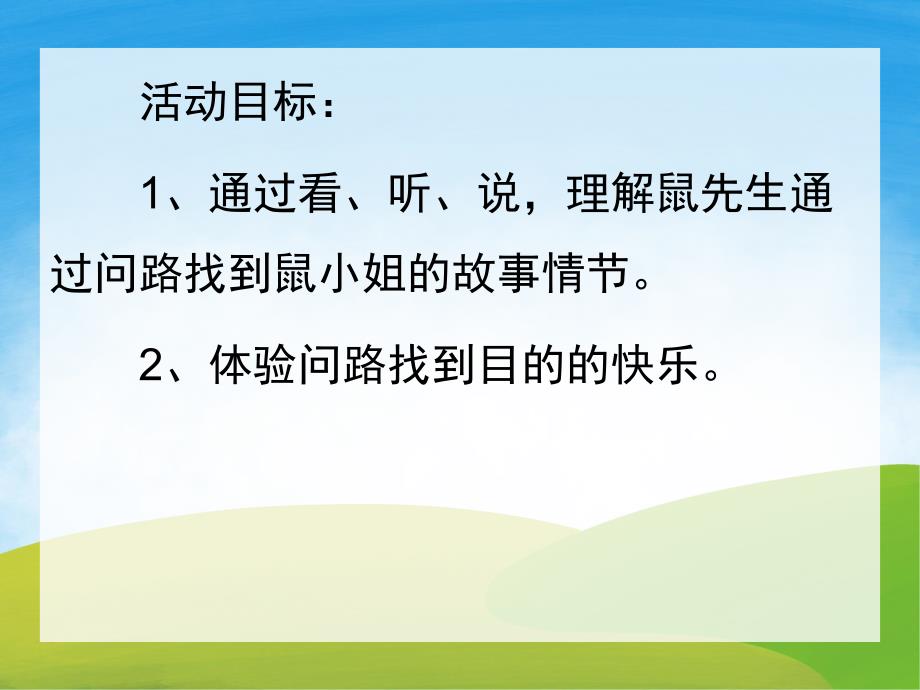 活动目标：

1、通过看、听、说，理解鼠先生通过问路找到鼠小姐的故事情节。

2、体验问路找到目的的快乐。